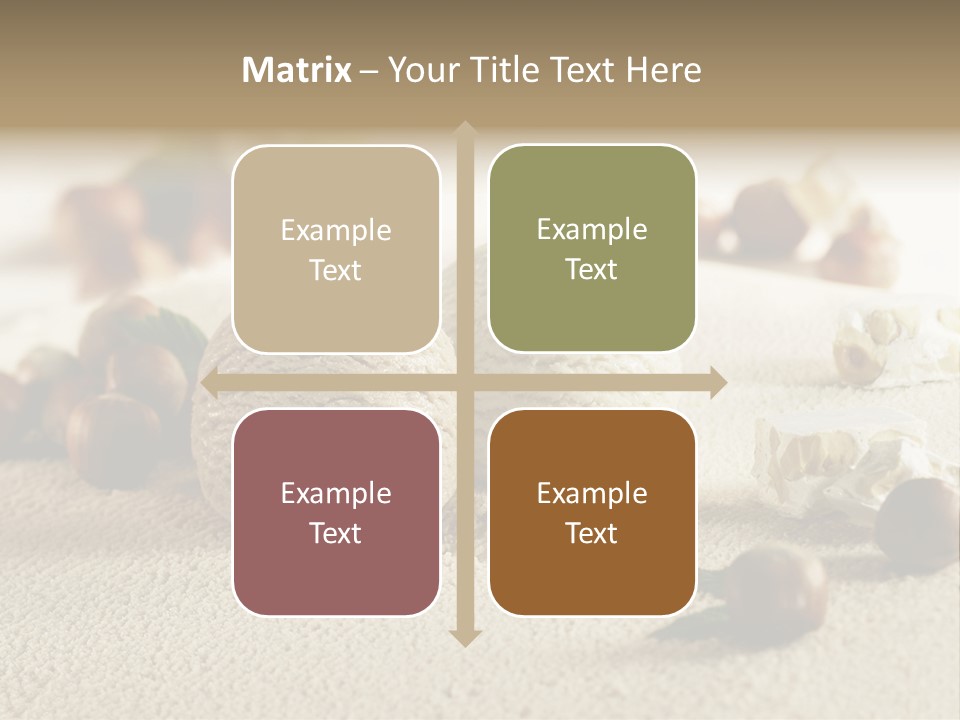 Matrix – Your Title Text Here

Example Text

Example Text

Example Text

Example Text